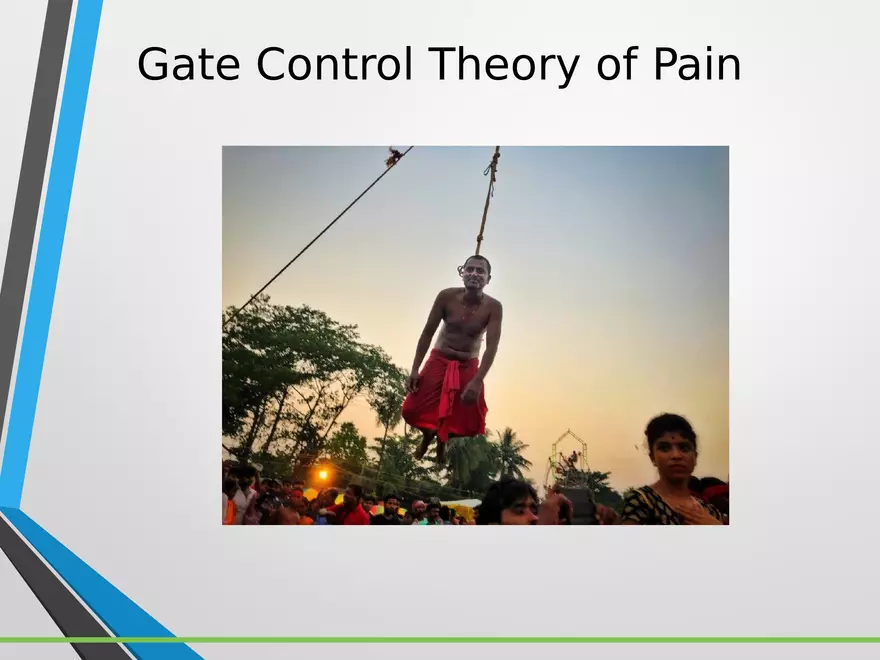 Gate Control Theory of Pain